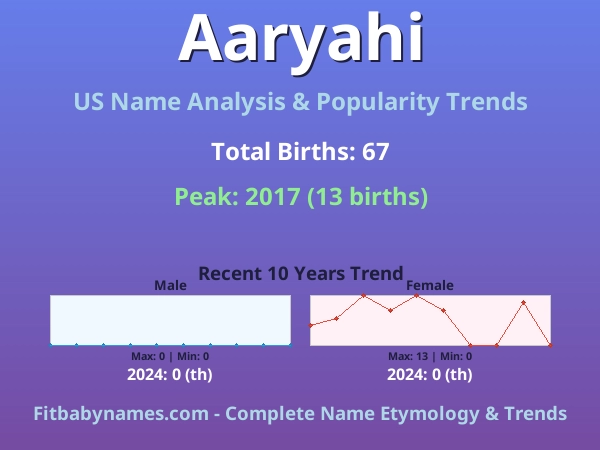 Aaryahi

US Name Analysis & Popularity Trends

Total Births: 67

Peak: 2017 (13 births)

Recent 10 Years Trend

Male

Max: 0 | Min: 0

2024: 0 (th)

Female

Max: 13 | Min: 0

2024: 0 (th)

Fitbabynames.com - Complete Name Etymology & Trends